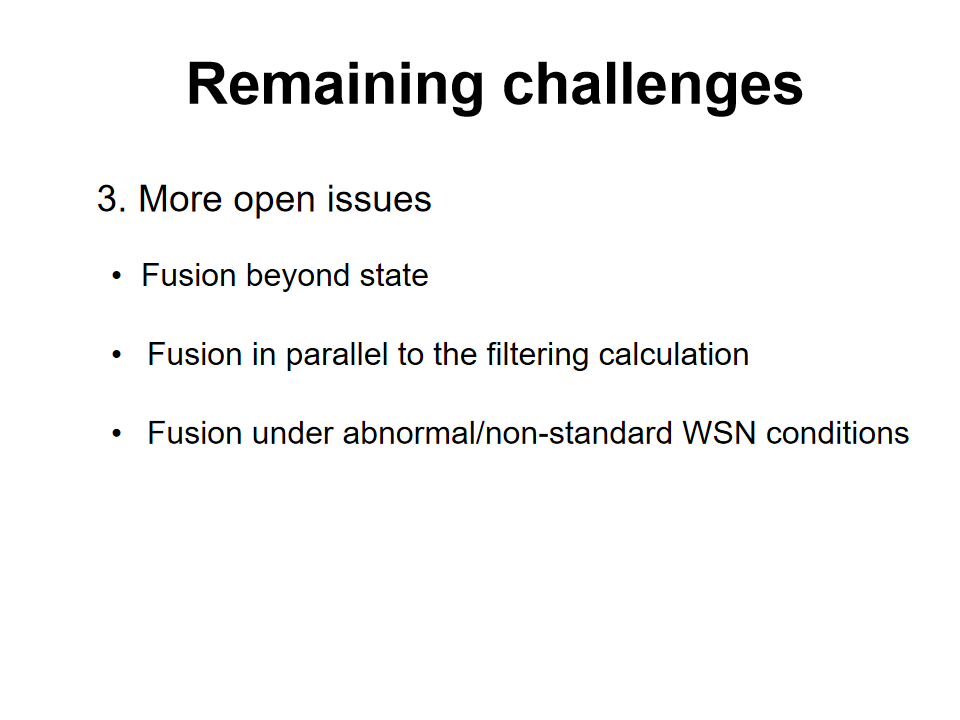 Remaining challenges

3. More open issues

• Fusion beyond state

• Fusion in parallel to the filtering calculation

• Fusion under abnormal/non-standard WSN conditions